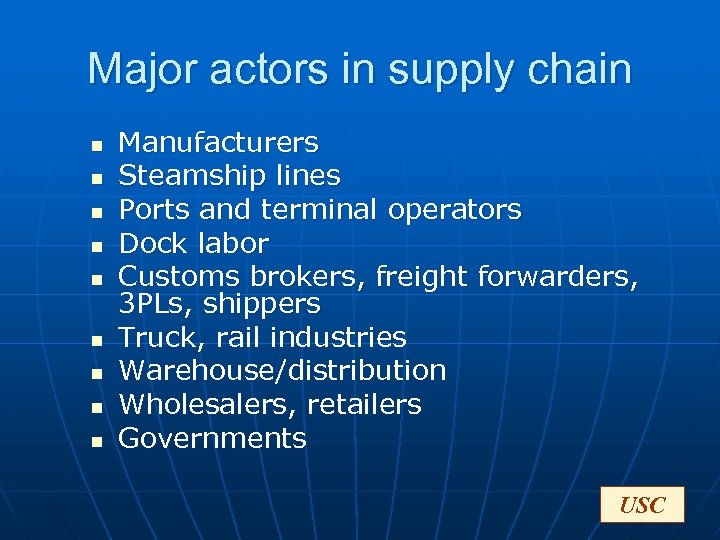 Major actors in supply chain

- Manufacturers
- Steamship lines
- Ports and terminal operators
- Dock labor
- Customs brokers, freight forwarders, 3PLs, shippers
- Truck, rail industries
- Warehouse/distribution
- Wholesalers, retailers
- Governments

USC